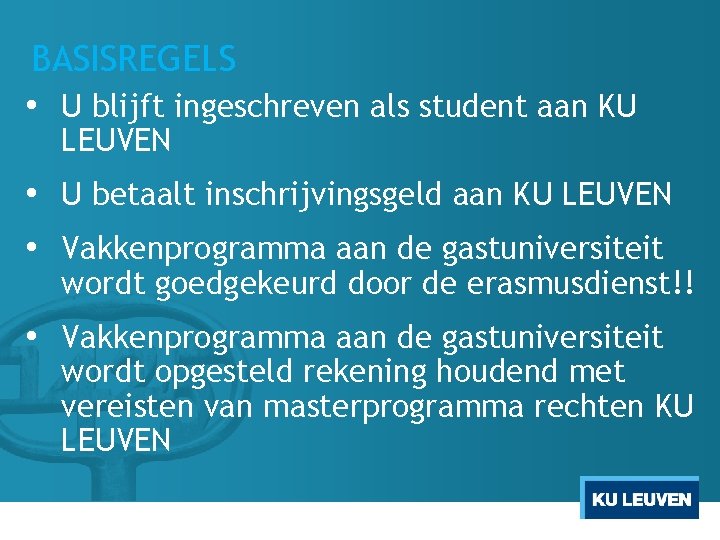 BASISREGELS

• U blijft ingeschreven als student aan KU LEUVEN

• U betaalt inschrijvingsgeld aan KU LEUVEN

• Vakkenprogramma aan de gastuniversiteit wordt goedgekeurd door de erasmusdienst!!

• Vakkenprogramma aan de gastuniversiteit wordt opgesteld rekening houdend met vereisten van masterprogramma rechten KU LEUVEN

KU LEUVEN